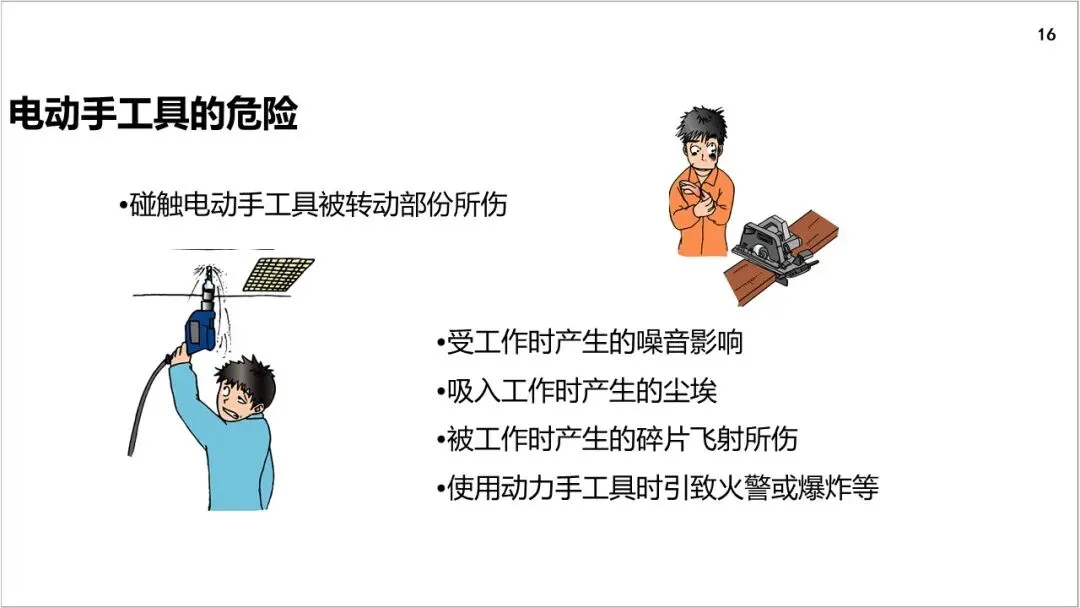 16

电动手工具的危险

•碰触电动手工具被转动部份所伤

•受工作时产生的噪音影响
•吸入工作时产生的尘埃
•被工作时产生的碎片飞射所伤
•使用动力手工具时引致火警或爆炸等